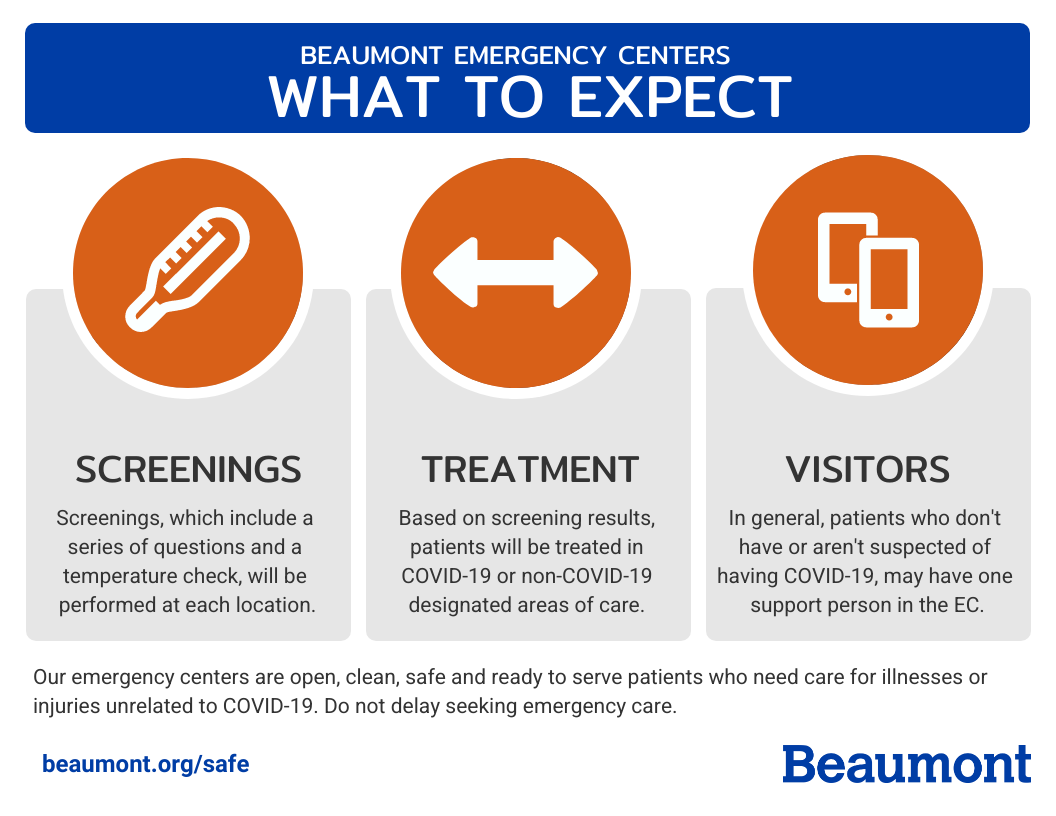 BEAUMONT EMERGENCY CENTERS
WHAT TO EXPECT

SCREENINGS

Screenings, which include a series of questions and a temperature check, will be performed at each location.

TREATMENT

Based on screening results, patients will be treated in COVID-19 or non-COVID-19 designated areas of care.

VISITORS

In general, patients who don't have or aren't suspected of having COVID-19, may have one support person in the EC.

Our emergency centers are open, clean, safe and ready to serve patients who need care for illnesses or injuries unrelated to COVID-19. Do not delay seeking emergency care.

beaumont.org/safe

Beaumont